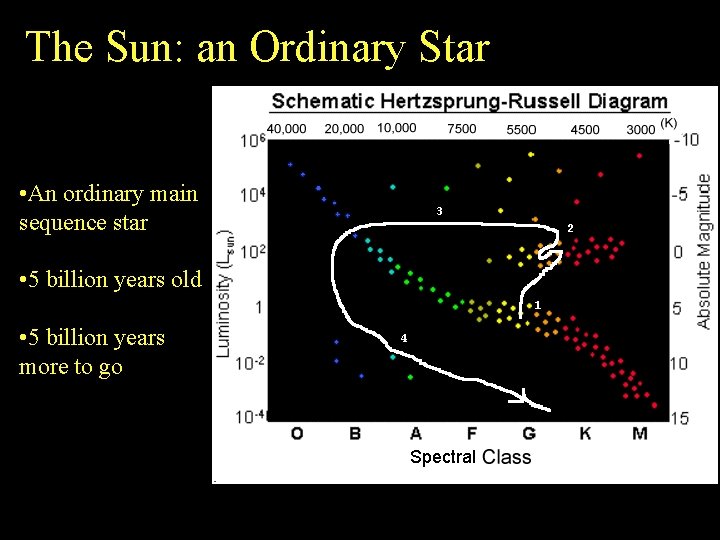 The Sun: an Ordinary Star

•An ordinary main sequence star

•5 billion years old

•5 billion years more to go

Schematic Hertzsprung-Russell Diagram

40,000 20,000 10,000 7500 5500 4500 3000 (K)

$10^6$
$10^4$
$10^2$
1
$10^{-2}$
$10^{-4}$

Luminosity ($L_{sun}$)

-10
-5
0
5
10
15

Absolute Magnitude

3
2
1
4

O B A F G K M

Spectral Class